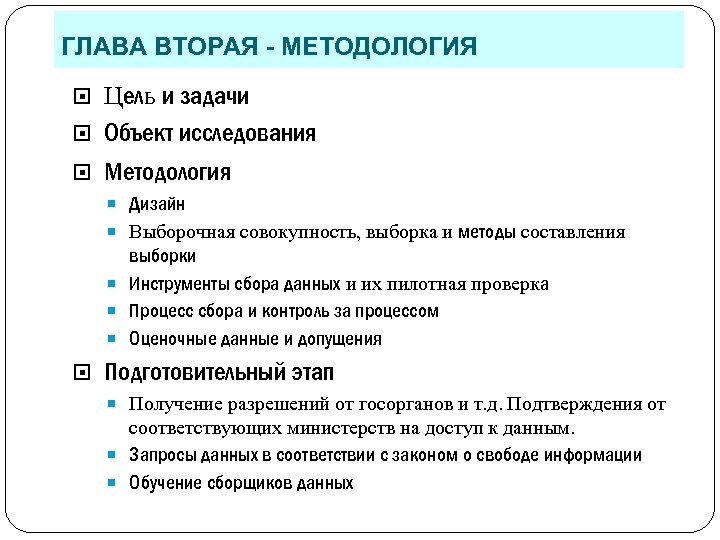 ГЛАВА ВТОРАЯ - МЕТОДОЛОГИЯ

Цель и задачи

Объект исследования

Методология

Дизайн

Выборочная совокупность, выборка и методы составления выборки

Инструменты сбора данных и их пилотная проверка

Процесс сбора и контроль за процессом

Оценочные данные и допущения

Подготовительный этап

Получение разрешений от госорганов и т.д. Подтверждения от соответствующих министерств на доступ к данным.

Запросы данных в соответствии с законом о свободе информации

Обучение сборщиков данных